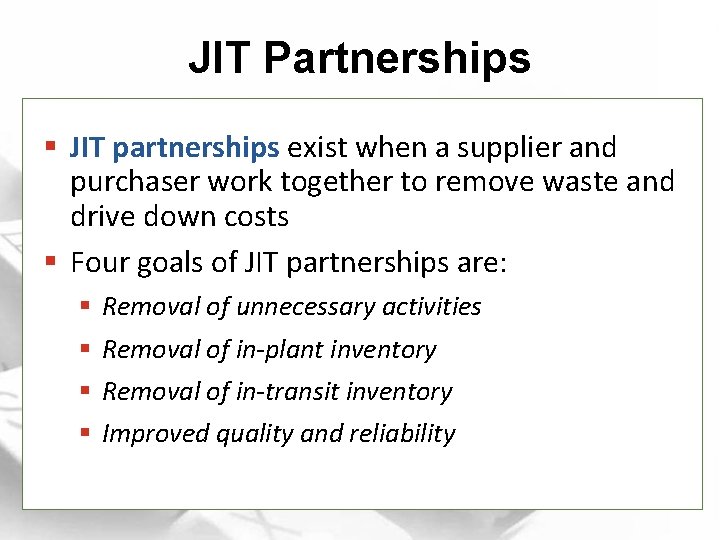 JIT Partnerships

▪ JIT partnerships exist when a supplier and purchaser work together to remove waste and drive down costs

▪ Four goals of JIT partnerships are:

▪ Removal of unnecessary activities

▪ Removal of in-plant inventory

▪ Removal of in-transit inventory

▪ Improved quality and reliability